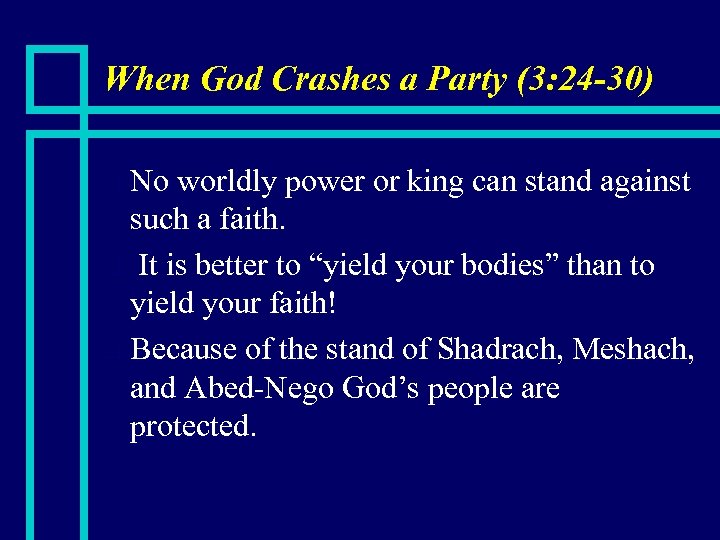 When God Crashes a Party (3:24-30)

No worldly power or king can stand against such a faith.

It is better to “yield your bodies” than to yield your faith!

Because of the stand of Shadrach, Meshach, and Abed-Nego God’s people are protected.